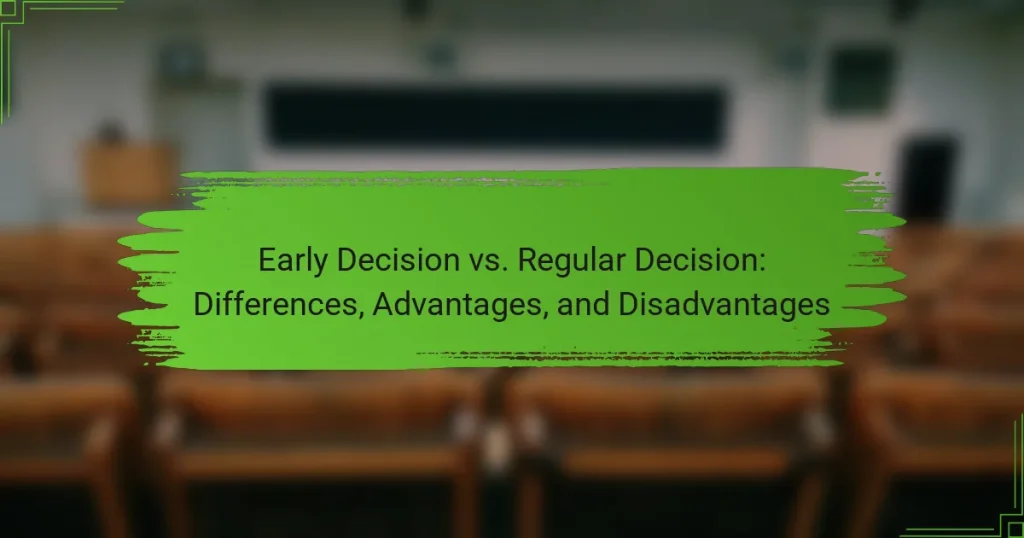 Early Decision vs. Regular Decision: Differences, Advantages, and Disadvantages